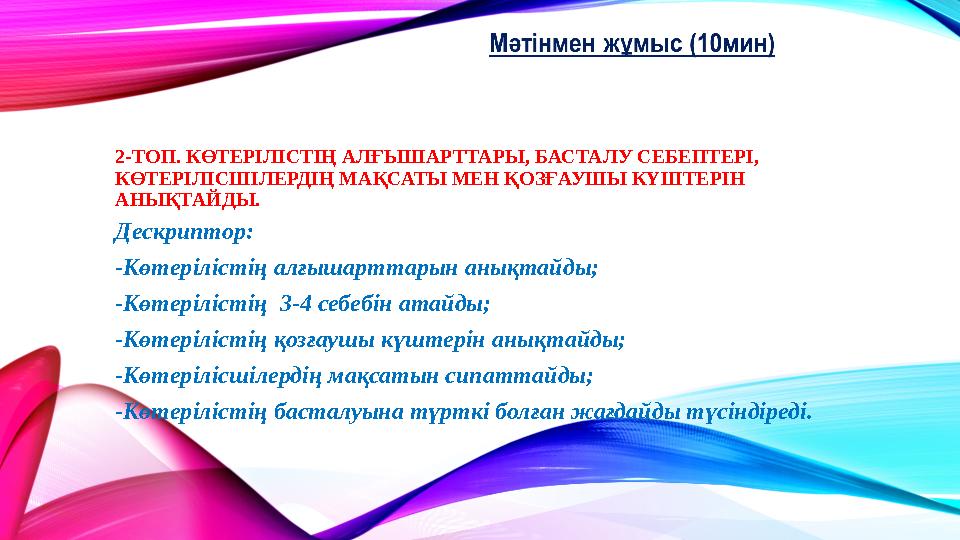 Мәтінмен жұмыс (10мин)

2-ТОП. КӨТЕРІЛІСТІҢ АЛҒЫШАРТТАРЫ, БАСТАЛУ СЕБЕПТЕРІ, КӨТЕРІЛІСШІЛЕРДІҢ МАҚСАТЫ МЕН ҚОЗҒАУШЫ КҮШТЕРІН АНЫҚТАЙДЫ.

Дескриптор:

-Көтерілістің алғышарттарын анықтайды;

-Көтерілістің 3-4 себебін атайды;

-Көтерілістің қозғаушы күштерін анықтайды;

-Көтерілісшілердің мақсатын сипаттайды;

-Көтерілістің басталуына түрткі болған жағдайды түсіндіреді.